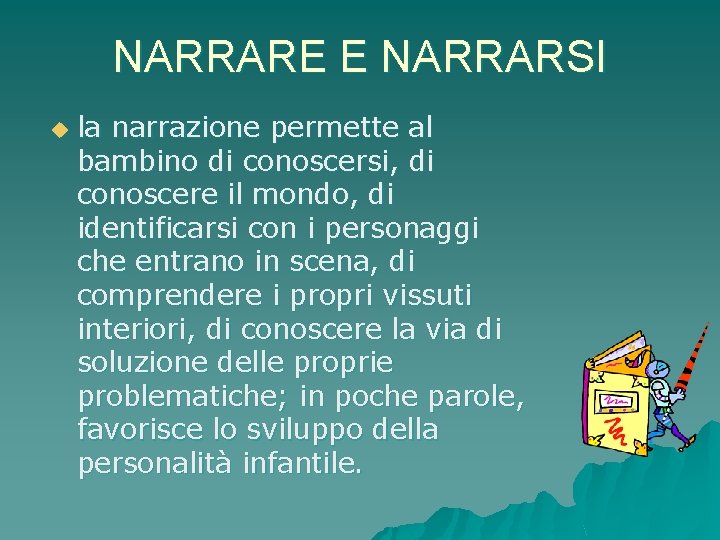 NARRARE E NARRARSI

la narrazione permette al bambino di conoscersi, di conoscere il mondo, di identificarsi con i personaggi che entrano in scena, di comprendere i propri vissuti interiori, di conoscere la via di soluzione delle proprie problematiche; in poche parole, favorisce lo sviluppo della personalità infantile.